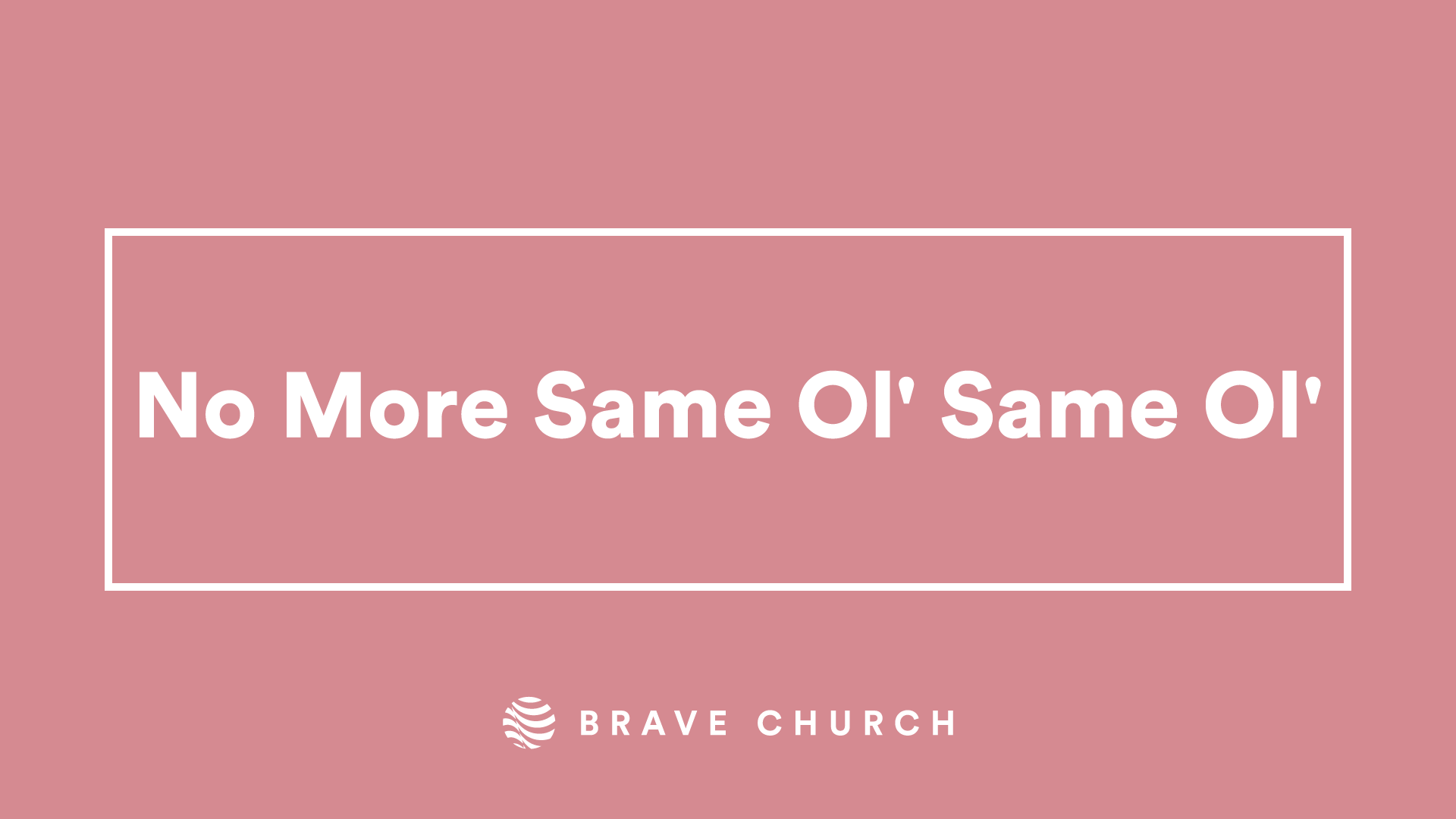 No More Same Ol' Same Ol'

BRAVE CHURCH